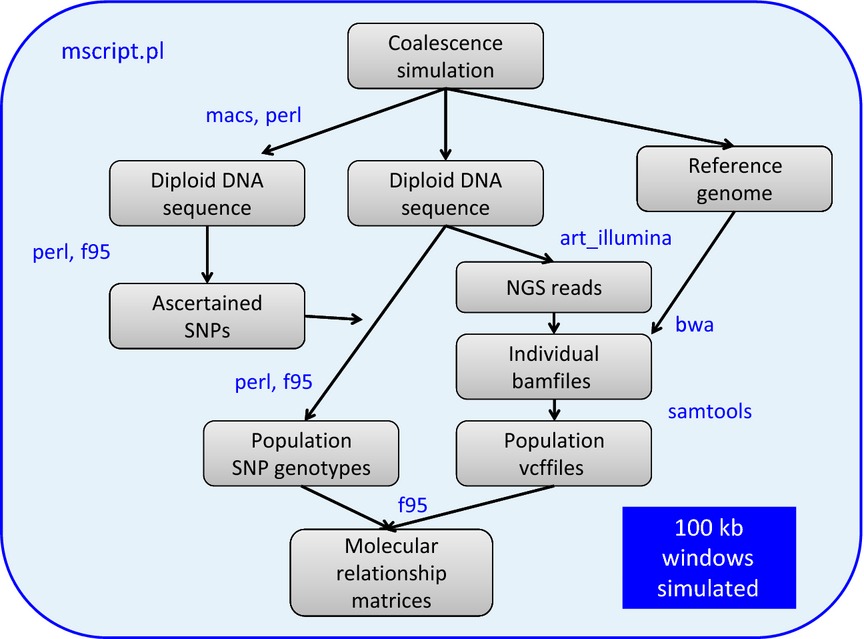 mscript.pl

Coalescence simulation

macs, perl

Diploid DNA sequence

Diploid DNA sequence

Reference genome

perl, f95

art_illumina

Ascertained SNPs

NGS reads

bwa

Individual bamfiles

perl, f95

samtools

Population SNP genotypes

Population vcffiles

f95

Molecular relationship matrices

100 kb windows simulated